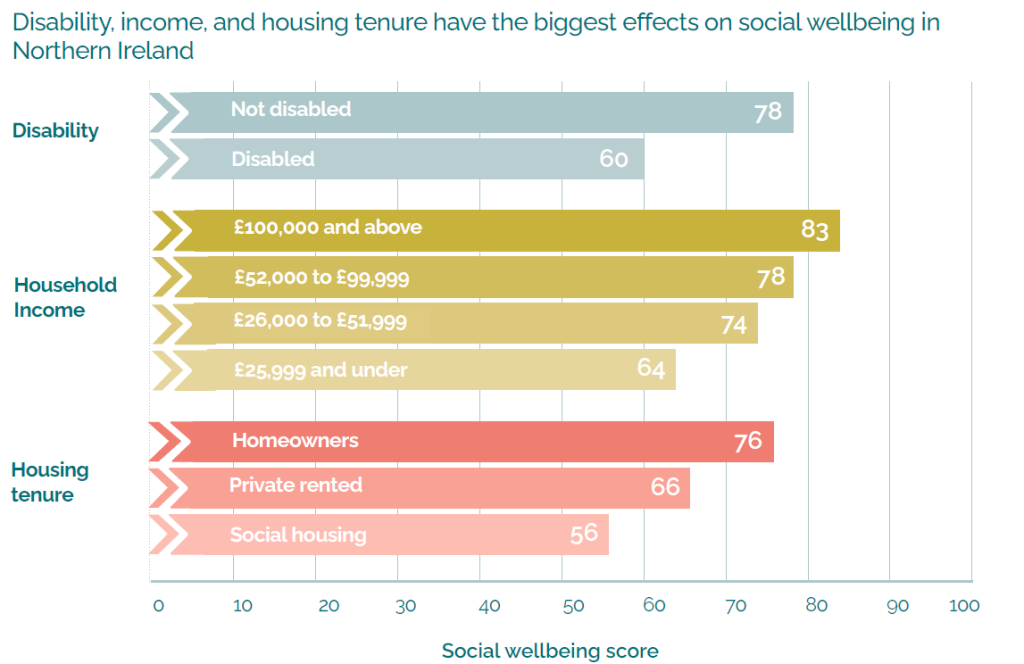 Disability, income, and housing tenure have the biggest effects on social wellbeing in Northern Ireland

Disability
Not disabled 78
Disabled 60

Household Income
£100,000 and above 83
£52,000 to £99,999 78
£26,000 to £51,999 74
£25,999 and under 64

Housing tenure
Homeowners 76
Private rented 66
Social housing 56

0 10 20 30 40 50 60 70 80 90 100

Social wellbeing score